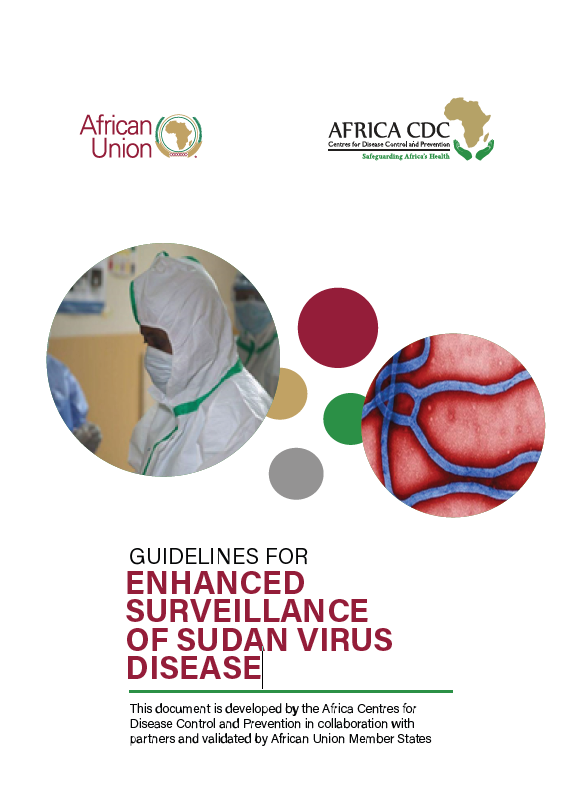 African Union

AFRICA CDC
Centres for Disease Control and Prevention
Safeguarding Africa's Health

GUIDELINES FOR
ENHANCED SURVEILLANCE OF SUDAN VIRUS DISEASE

This document is developed by the Africa Centres for Disease Control and Prevention in collaboration with partners and validated by African Union Member States